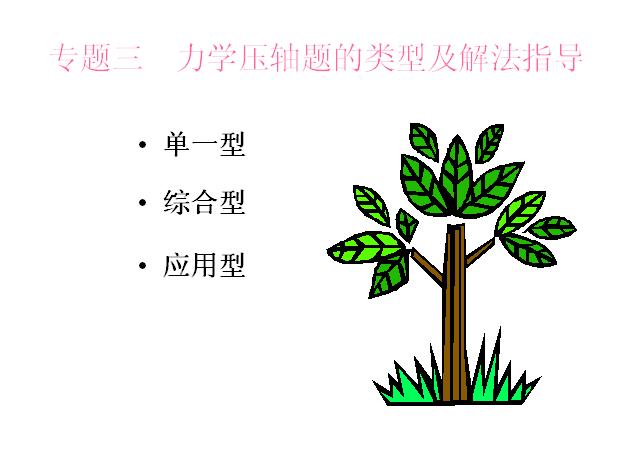 专题三　力学压轴题的类型及解法指导

• 单一型
• 综合型
• 应用型